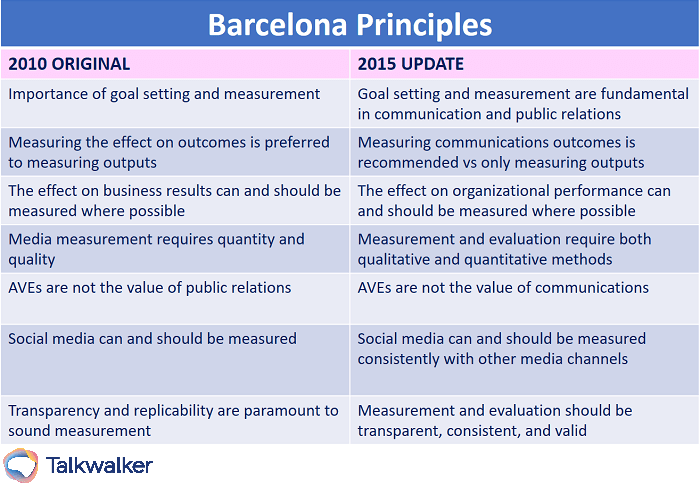 Barcelona Principles

| 2010 ORIGINAL | 2015 UPDATE |
|---|---|
| Importance of goal setting and measurement | Goal setting and measurement are fundamental in communication and public relations |
| Measuring the effect on outcomes is preferred to measuring outputs | Measuring communications outcomes is recommended vs only measuring outputs |
| The effect on business results can and should be measured where possible | The effect on organizational performance can and should be measured where possible |
| Media measurement requires quantity and quality | Measurement and evaluation require both qualitative and quantitative methods |
| AVEs are not the value of public relations | AVEs are not the value of communications |
| Social media can and should be measured | Social media can and should be measured consistently with other media channels |
| Transparency and replicability are paramount to sound measurement | Measurement and evaluation should be transparent, consistent, and valid |

Talkwalker